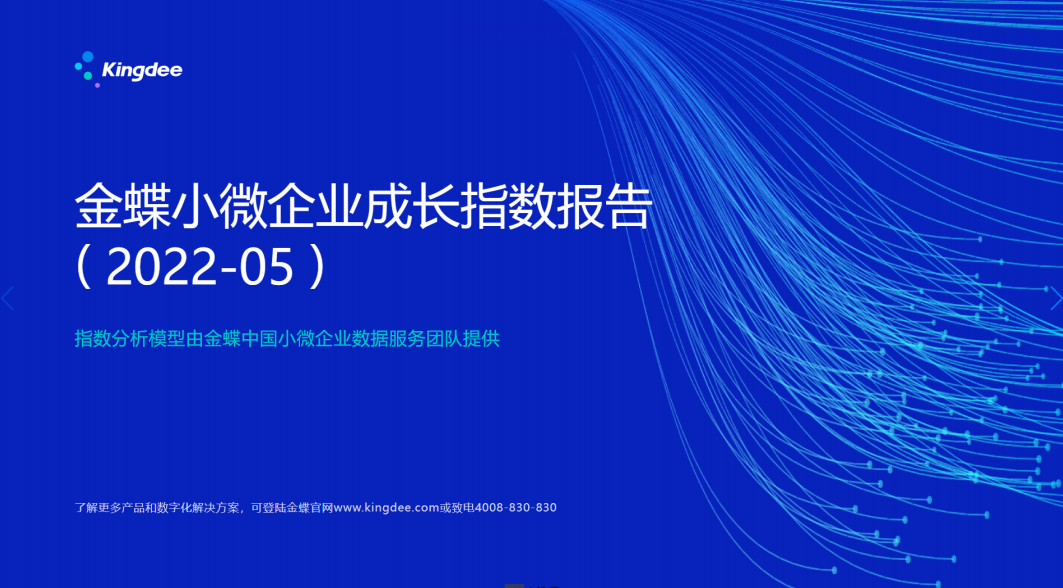 Kingdee

金蝶小微企业成长指数报告
（2022-05）

指数分析模型由金蝶中国小微企业数据服务团队提供

了解更多产品和数字化解决方案，可登陆金蝶官网www.kingdee.com或致电4008-830-830